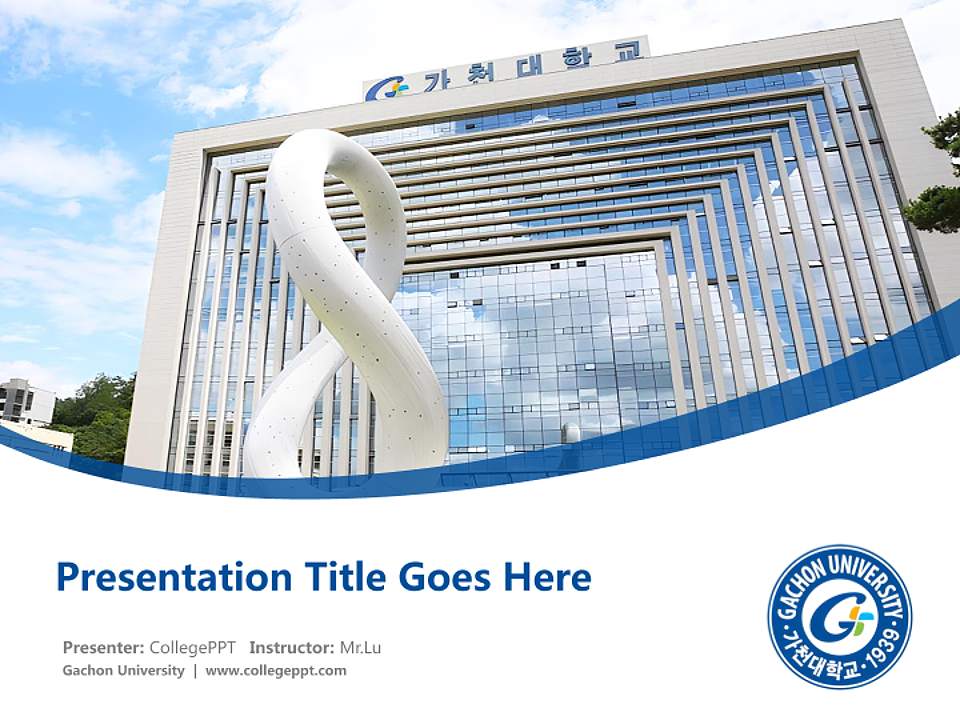 가천대학교

Presentation Title Goes Here

Presenter: CollegePPT Instructor: Mr.Lu
Gachon University | www.collegeppt.com

GACHON UNIVERSITY
가천대학교 · 1939